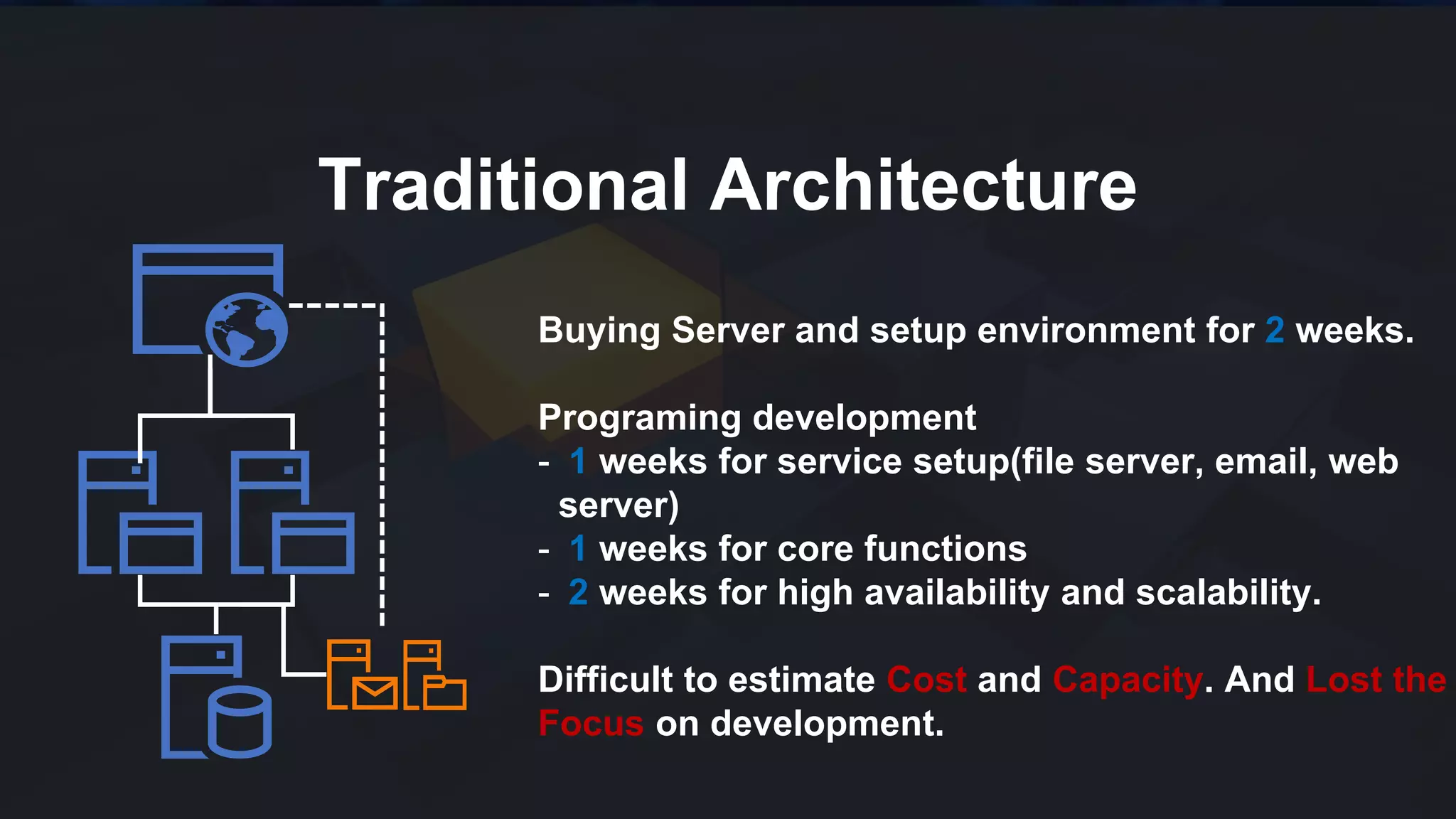 Traditional Architecture

Buying Server and setup environment for 2 weeks.

Programing development
- 1 weeks for service setup(file server, email, web server)
- 1 weeks for core functions
- 2 weeks for high availability and scalability.

Difficult to estimate Cost and Capacity. And Lost the Focus on development.